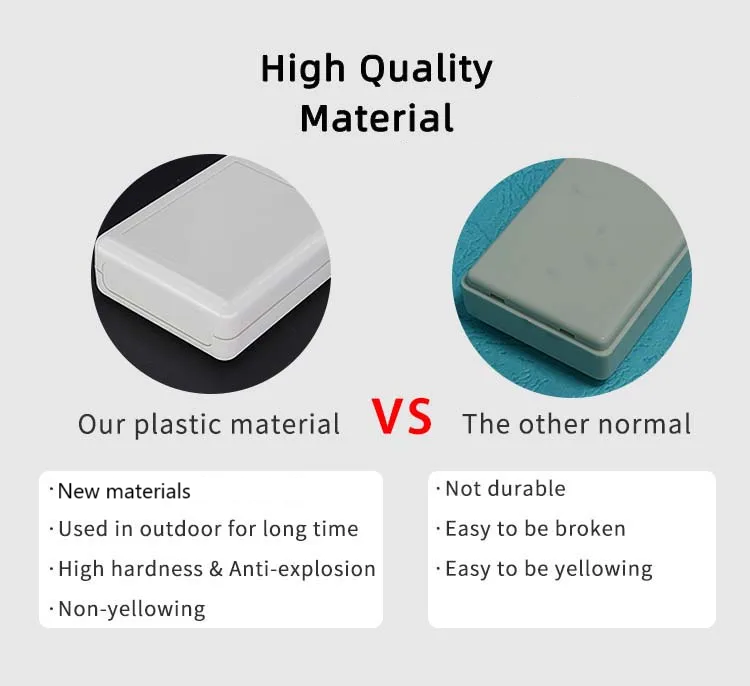 High Quality Material

Our plastic material

VS

The other normal

· New materials
· Used in outdoor for long time
· High hardness & Anti-explosion
· Non-yellowing

· Not durable
· Easy to be broken
· Easy to be yellowing